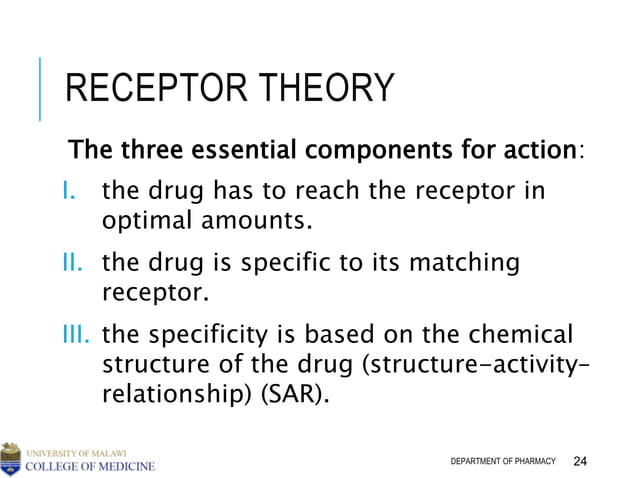 RECEPTOR THEORY

The three essential components for action:

I. the drug has to reach the receptor in optimal amounts.

II. the drug is specific to its matching receptor.

III. the specificity is based on the chemical structure of the drug (structure-activity-relationship) (SAR).

UNIVERSITY OF MALAWI
COLLEGE OF MEDICINE

DEPARTMENT OF PHARMACY 24